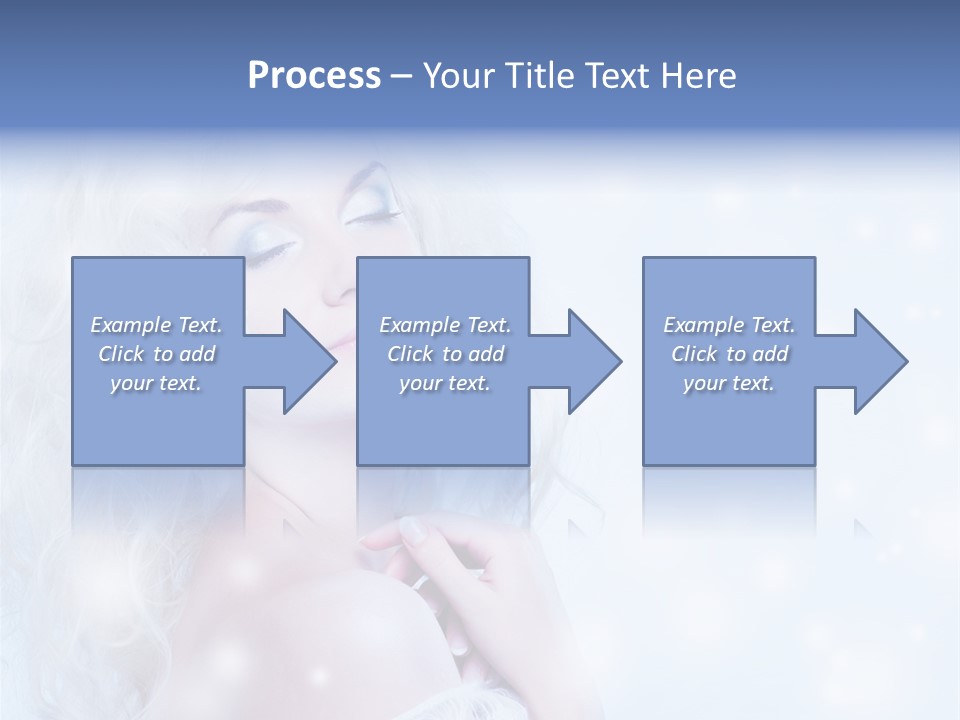 Process – Your Title Text Here

Example Text. Click to add your text.

Example Text. Click to add your text.

Example Text. Click to add your text.